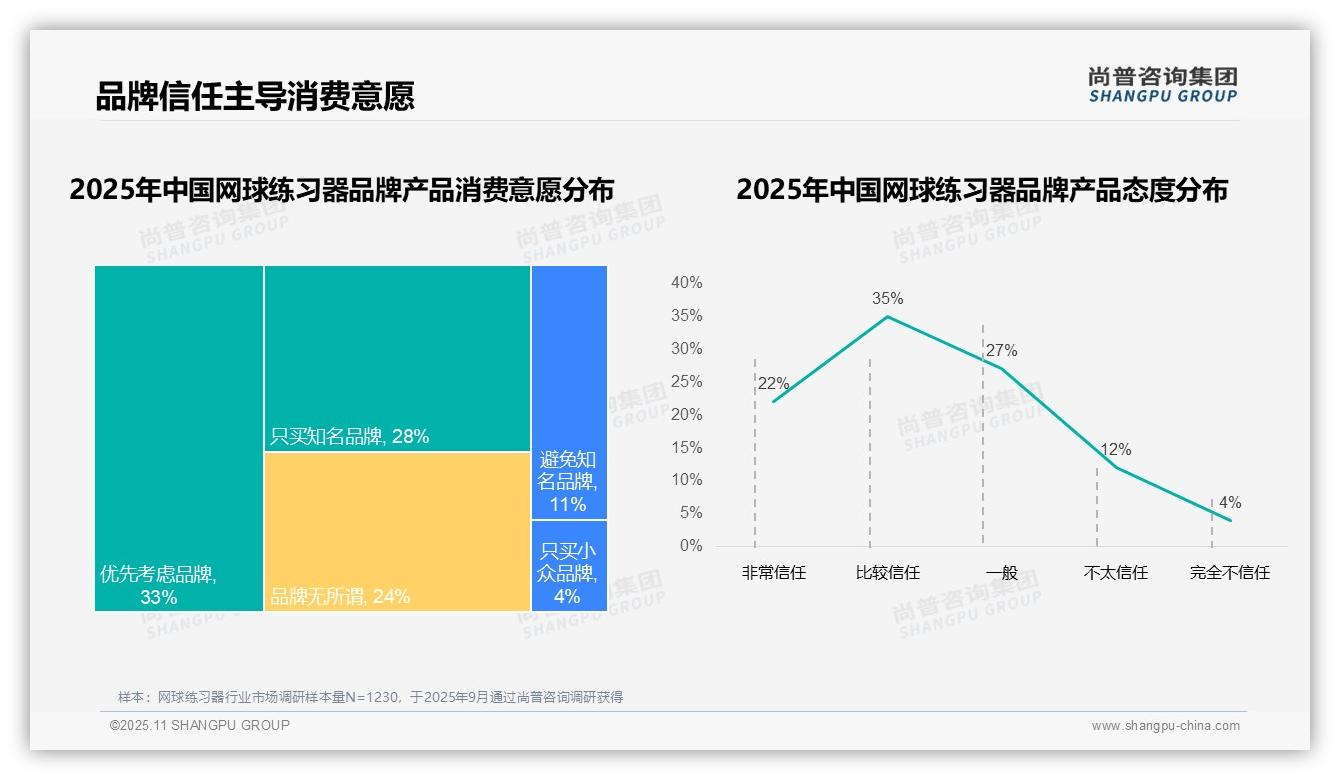 品牌信任主导消费意愿

尚普咨询集团
SHANGPU GROUP

2025年中国网球练习器品牌产品消费意愿分布

优先考虑品牌, 33%
只买知名品牌, 28%
品牌无所谓, 24%
避免知名品牌, 11%
只买小众品牌, 4%

2025年中国网球练习器品牌产品态度分布

40%
35%
30%
25%
20%
15%
10%
5%
0%

22%
35%
27%
12%
4%

非常信任
比较信任
一般
不太信任
完全不信任

尚普咨询集团 SHANGPU GROUP

样本：网球练习器行业市场调研样本量N=1230，于2025年9月通过尚普咨询调研获得

©2025.11 SHANGPU GROUP
www.shangpu-china.com